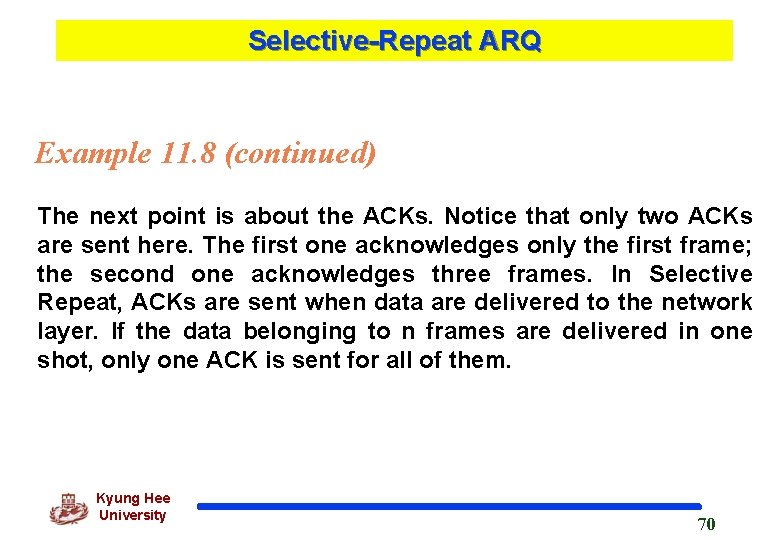 Selective-Repeat ARQ

Example 11.8 (continued)

The next point is about the ACKs. Notice that only two ACKs are sent here. The first one acknowledges only the first frame; the second one acknowledges three frames. In Selective Repeat, ACKs are sent when data are delivered to the network layer. If the data belonging to n frames are delivered in one shot, only one ACK is sent for all of them.

Kyung Hee University

70